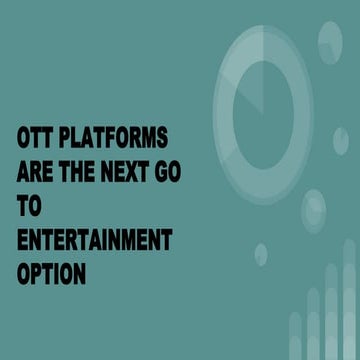 OTT PLATFORMS ARE THE NEXT GO TO ENTERTAINMENT OPTION